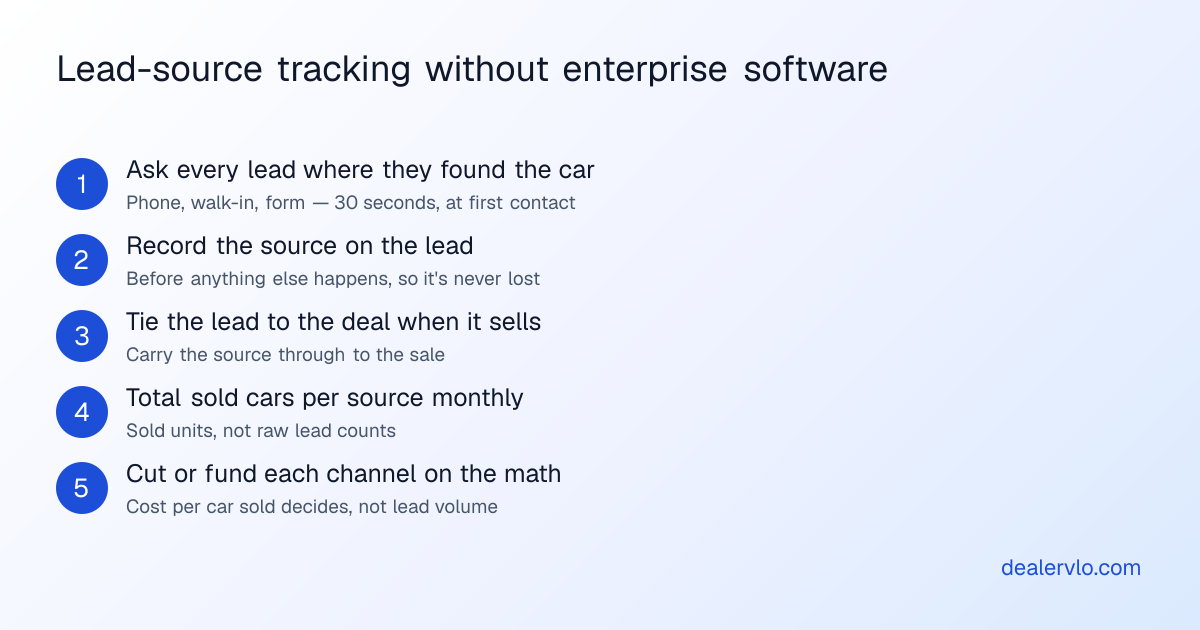 Lead-source tracking without enterprise software

1
Ask every lead where they found the car
Phone, walk-in, form — 30 seconds, at first contact

2
Record the source on the lead
Before anything else happens, so it's never lost

3
Tie the lead to the deal when it sells
Carry the source through to the sale

4
Total sold cars per source monthly
Sold units, not raw lead counts

5
Cut or fund each channel on the math
Cost per car sold decides, not lead volume

dealervlo.com